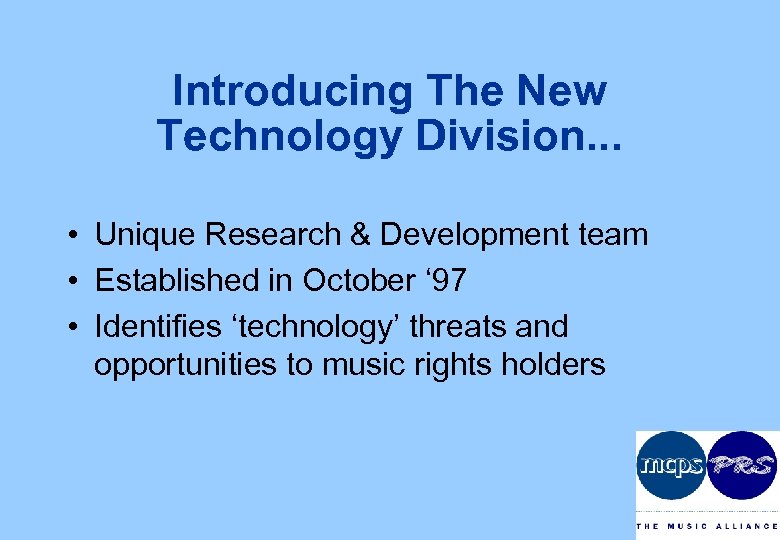 Introducing The New Technology Division...

• Unique Research & Development team
• Established in October ‘97
• Identifies ‘technology’ threats and opportunities to music rights holders

mcps PRS
THE MUSIC ALLIANCE